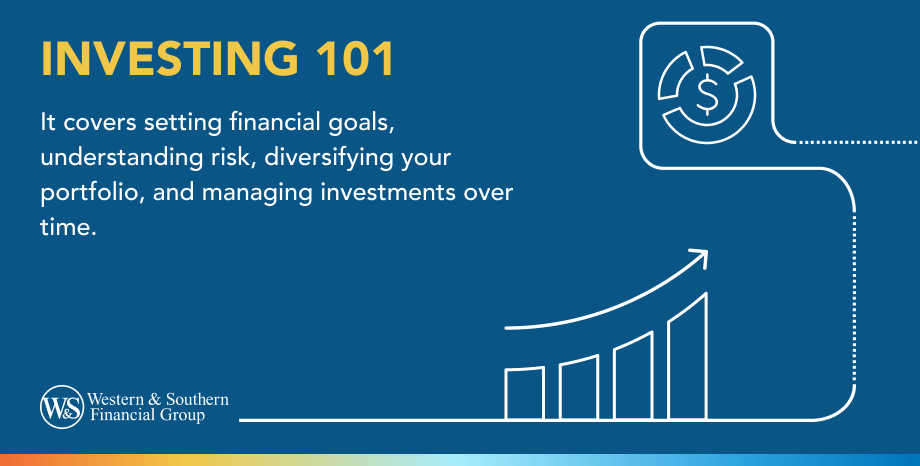 INVESTING 101

It covers setting financial goals, understanding risk, diversifying your portfolio, and managing investments over time.

$

W&S Western & Southern Financial Group